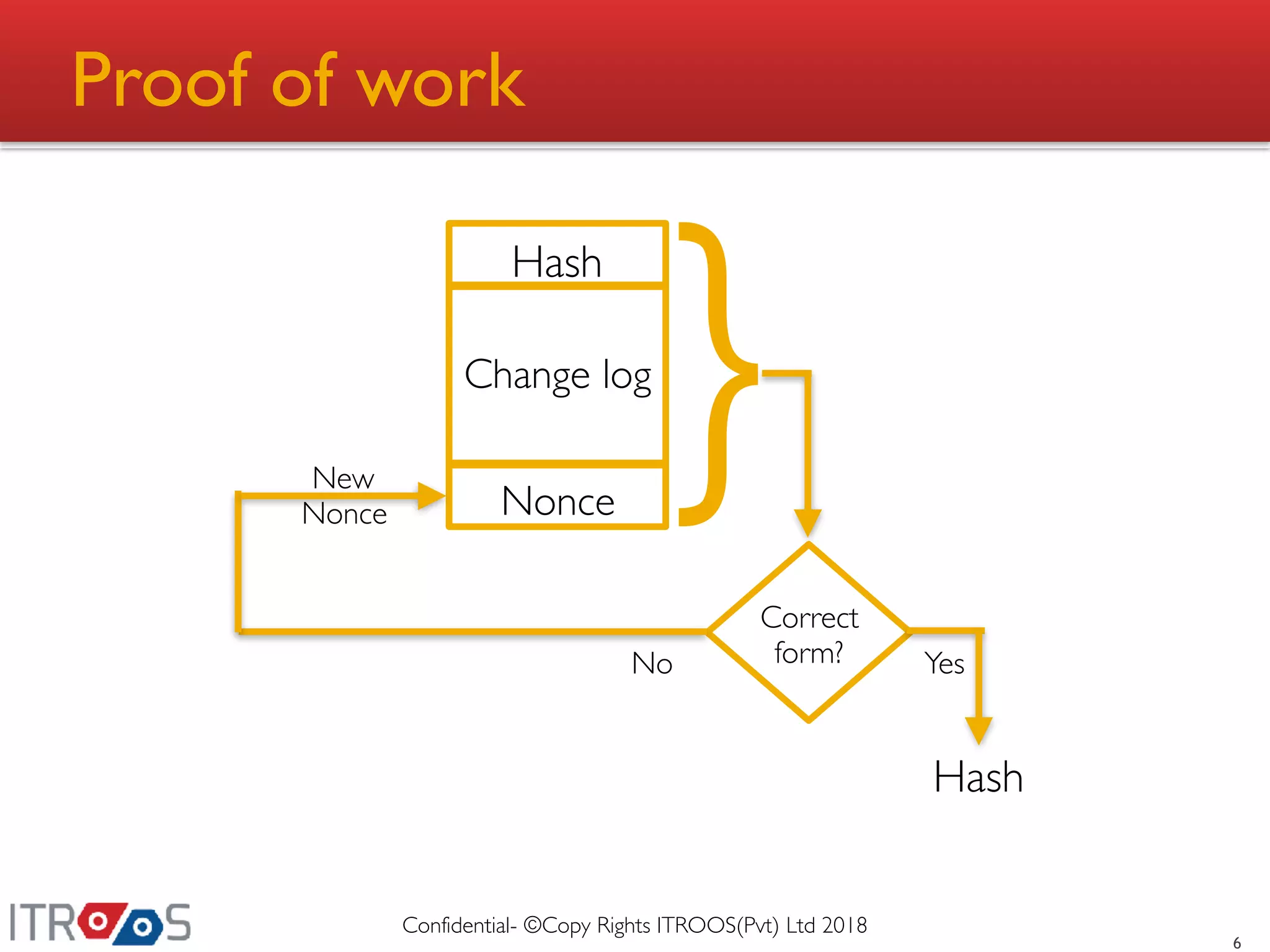 Proof of work

Hash

Change log

Nonce

New Nonce

Correct form?

No

Yes

Hash

ITROOS

Confidential- ©Copy Rights ITROOS(Pvt) Ltd 2018

6